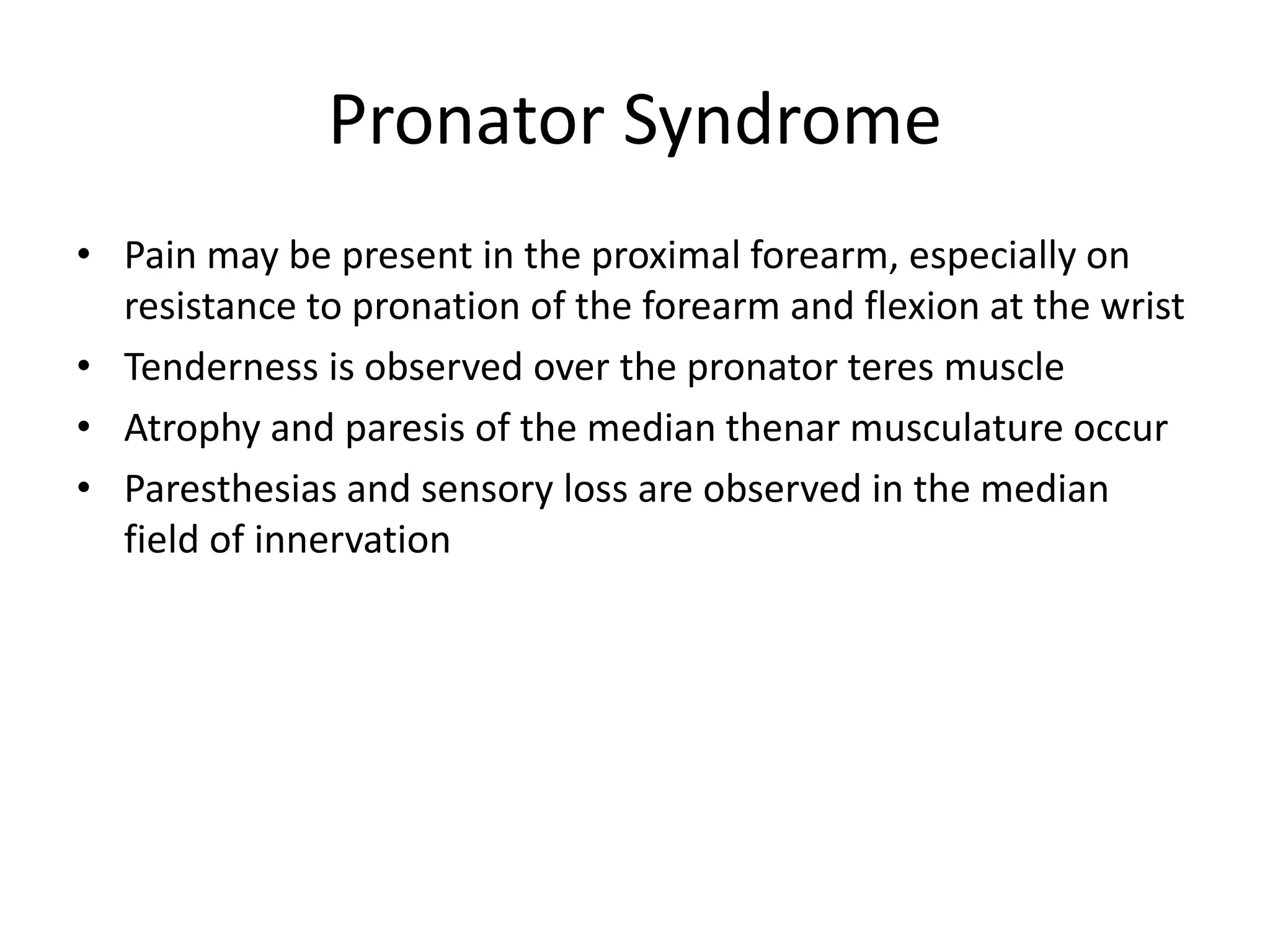 Pronator Syndrome

• Pain may be present in the proximal forearm, especially on resistance to pronation of the forearm and flexion at the wrist
• Tenderness is observed over the pronator teres muscle
• Atrophy and paresis of the median thenar musculature occur
• Paresthesias and sensory loss are observed in the median field of innervation